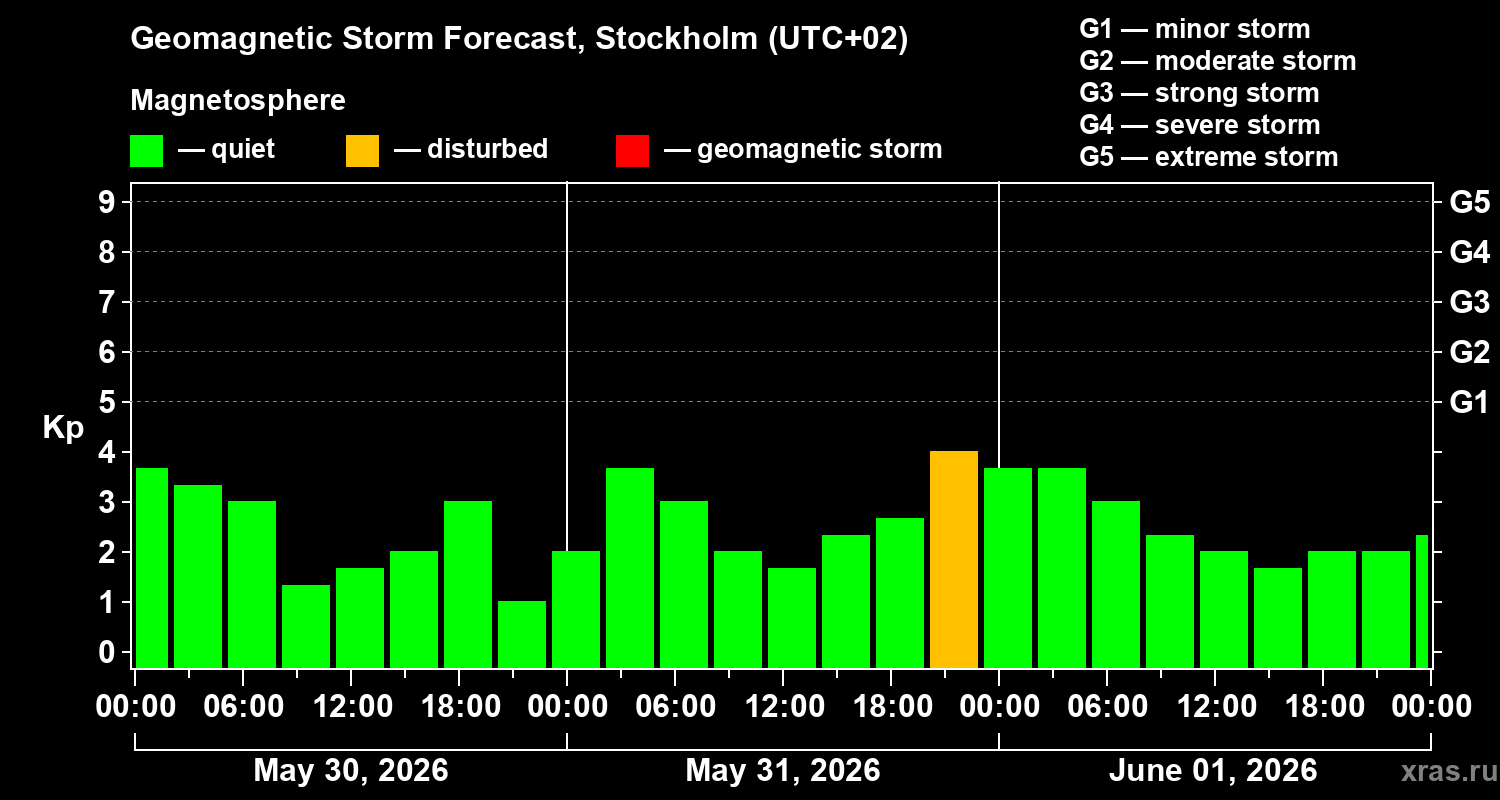 Geomagnetic Storm Forecast, Stockholm (UTC+02)

Magnetosphere

— quiet — disturbed — geomagnetic storm

G1 — minor storm
G2 — moderate storm
G3 — strong storm
G4 — severe storm
G5 — extreme storm

Kp

9
8
7
6
5
4
3
2
1
0

G5
G4
G3
G2
G1

00:00 06:00 12:00 18:00 00:00 06:00 12:00 18:00 00:00 06:00 12:00 18:00 00:00

May 30, 2026 May 31, 2026 June 01, 2026

xras.ru